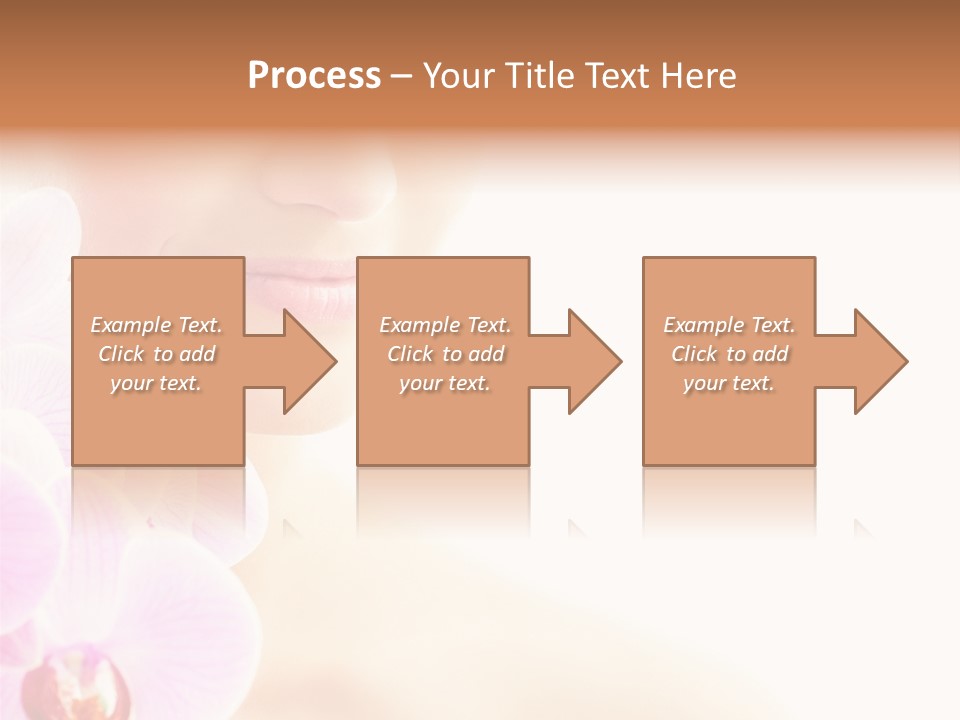 Process – Your Title Text Here

Example Text. Click to add your text.

Example Text. Click to add your text.

Example Text. Click to add your text.